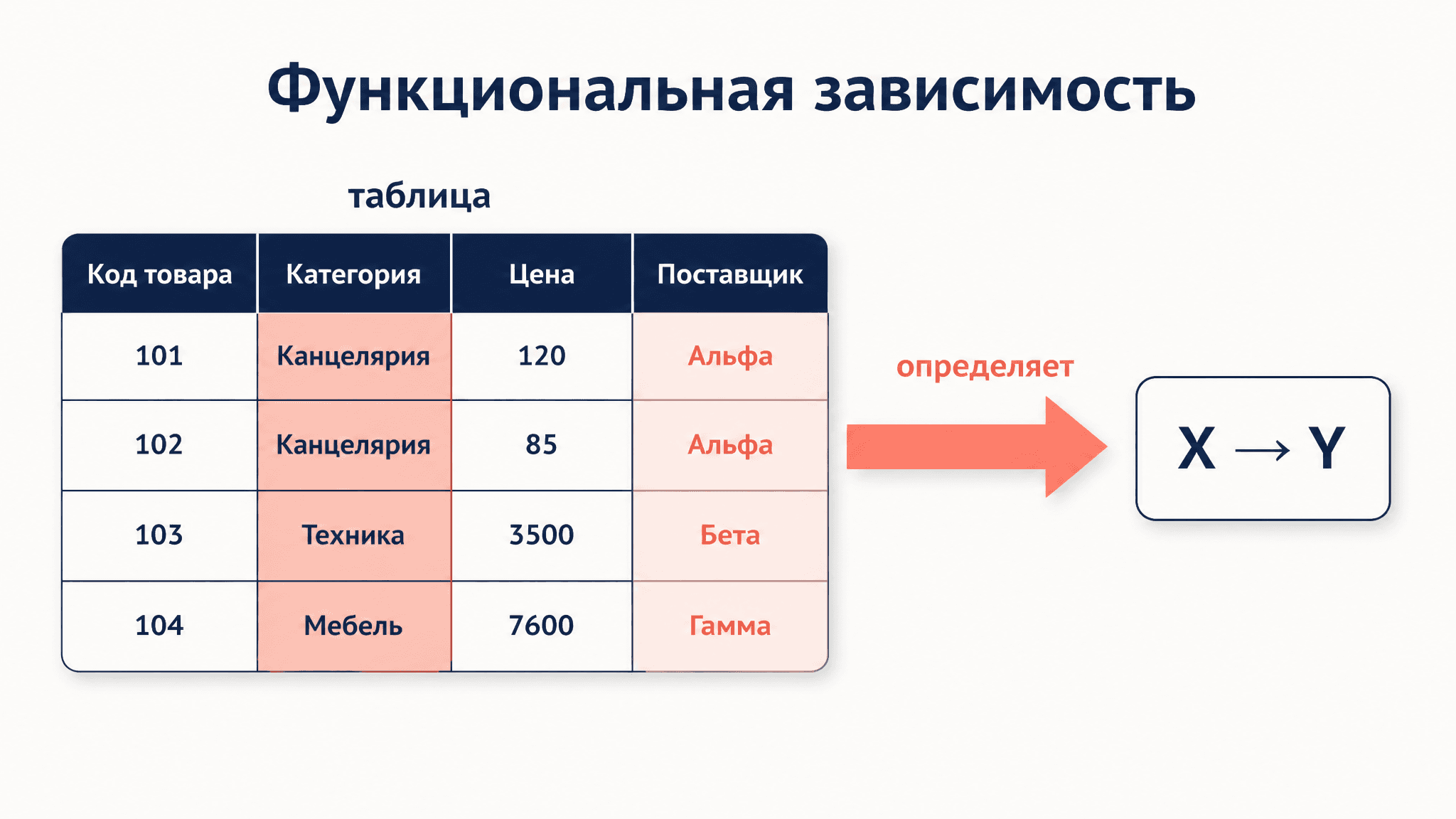 Функциональная зависимость

таблица

| Код товара | Категория | Цена | Поставщик |
|---|---|---|---|
| 101 | Канцелярия | 120 | Альфа |
| 102 | Канцелярия | 85 | Альфа |
| 103 | Техника | 3500 | Бета |
| 104 | Мебель | 7600 | Гамма |

определяет

$X \rightarrow Y$